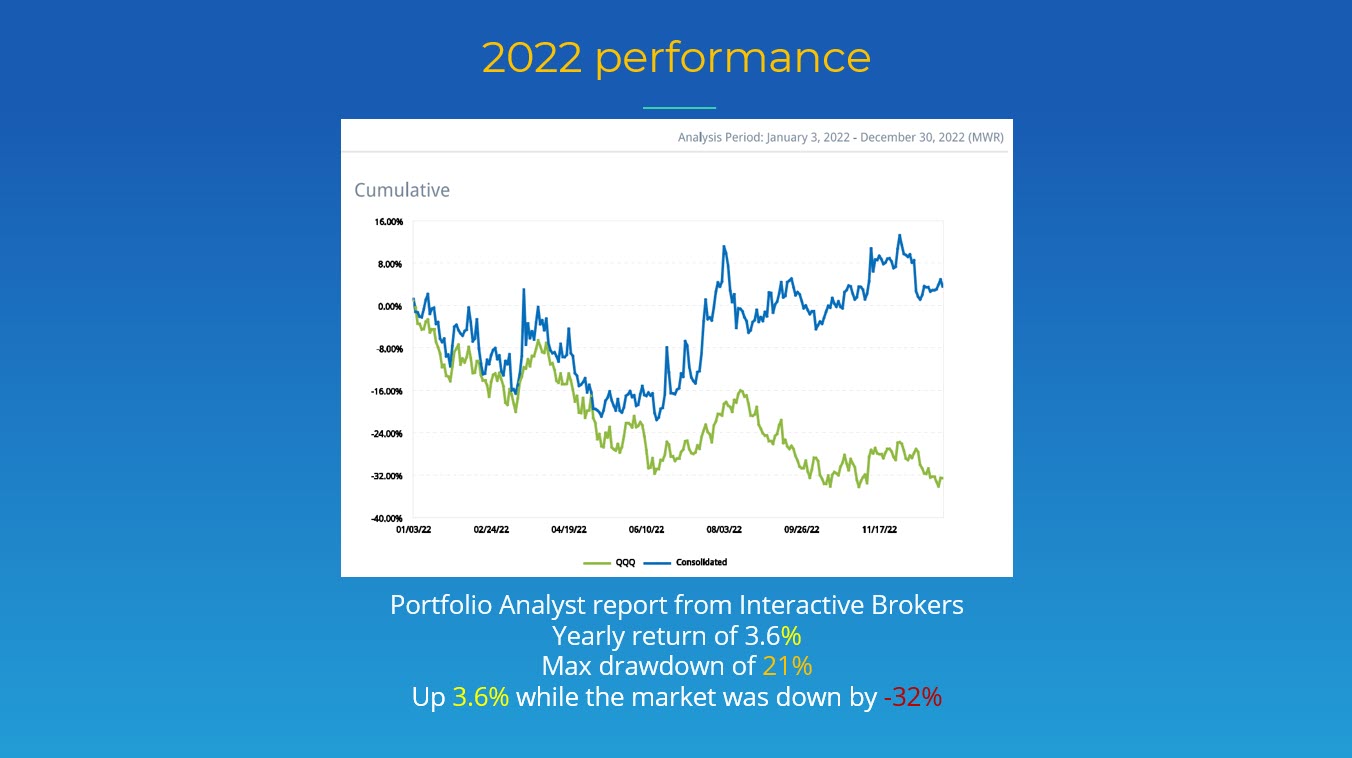 2022 performance

Analysis Period: January 3, 2022 - December 30, 2022 (MWR)

Cumulative

16.00%
8.00%
0.00%
-8.00%
-16.00%
-24.00%
-32.00%
-40.00%

01/03/22 02/24/22 04/19/22 06/10/22 08/03/22 09/26/22 11/17/22

QQQ Consolidated

Portfolio Analyst report from Interactive Brokers
Yearly return of 3.6%
Max drawdown of 21%
Up 3.6% while the market was down by -32%